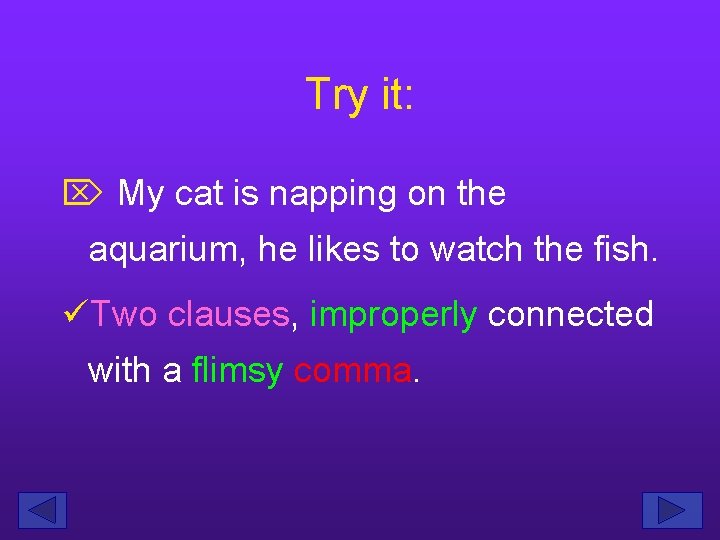 Try it:

⌦ My cat is napping on the aquarium, he likes to watch the fish.

✓Two clauses, improperly connected with a flimsy comma.